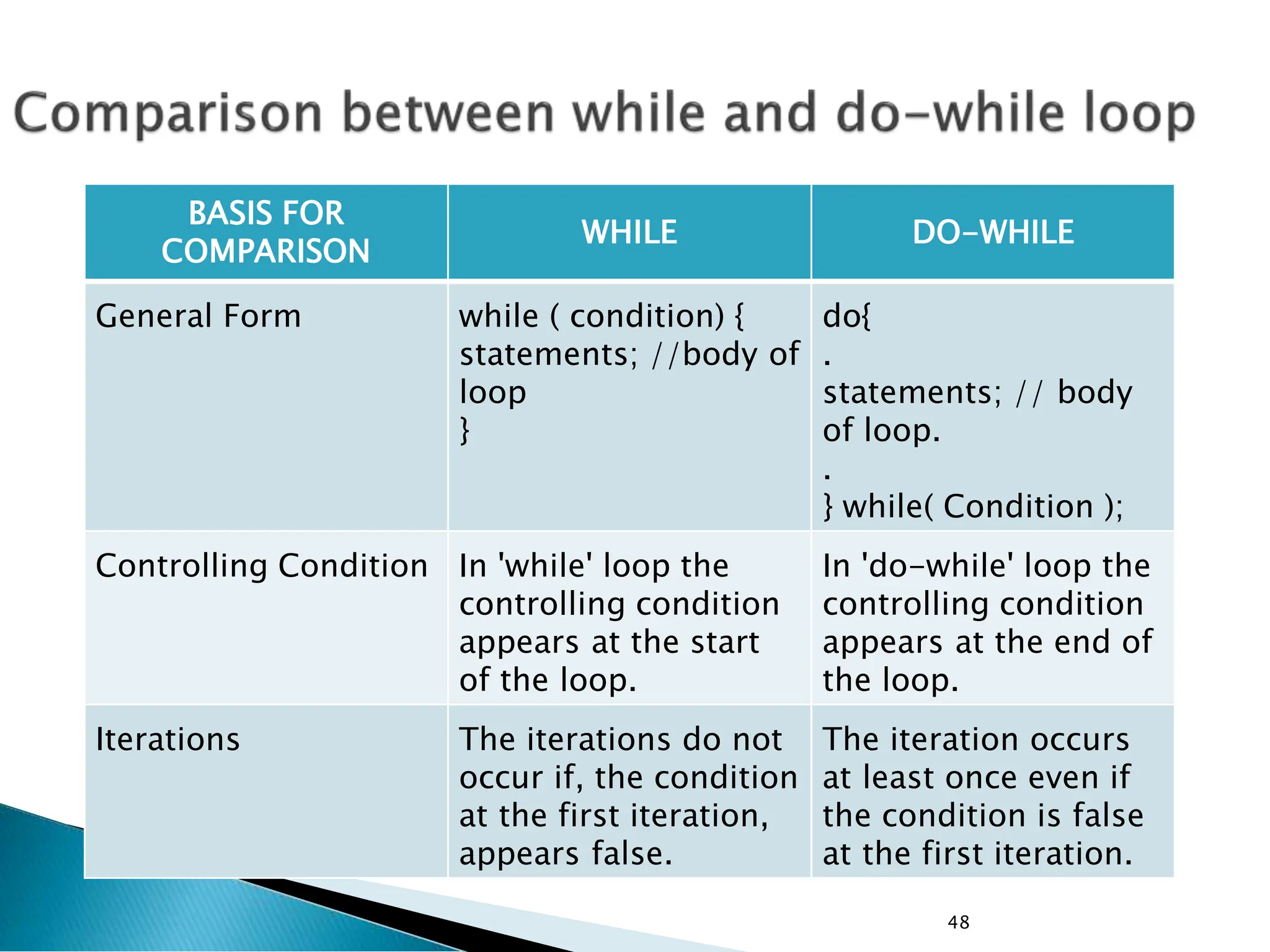 Comparison between while and do-while loop

| BASIS FOR COMPARISON | WHILE | DO-WHILE |
|---|---|---|
| General Form | while ( condition) { statements; //body of loop } | do{ . statements; // body of loop. . } while( Condition ); |
| Controlling Condition | In 'while' loop the controlling condition appears at the start of the loop. | In 'do-while' loop the controlling condition appears at the end of the loop. |
| Iterations | The iterations do not occur if, the condition at the first iteration, appears false. | The iteration occurs at least once even if the condition is false at the first iteration. |

48